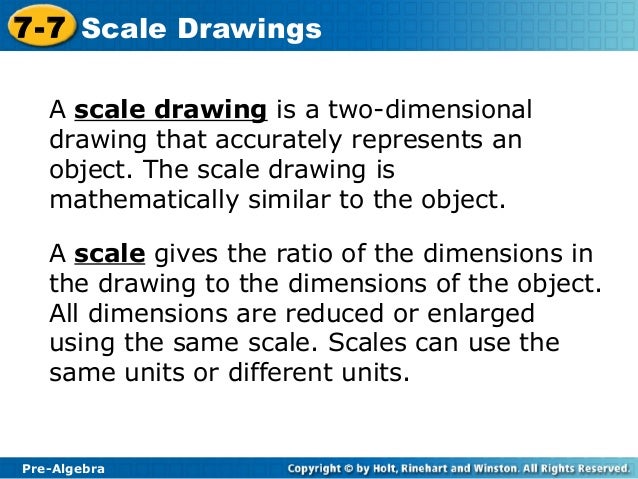 7-7 Scale Drawings

A scale drawing is a two-dimensional drawing that accurately represents an object. The scale drawing is mathematically similar to the object.

A scale gives the ratio of the dimensions in the drawing to the dimensions of the object. All dimensions are reduced or enlarged using the same scale. Scales can use the same units or different units.

Pre-Algebra

Copyright © by Holt, Rinehart and Winston. All Rights Reserved.